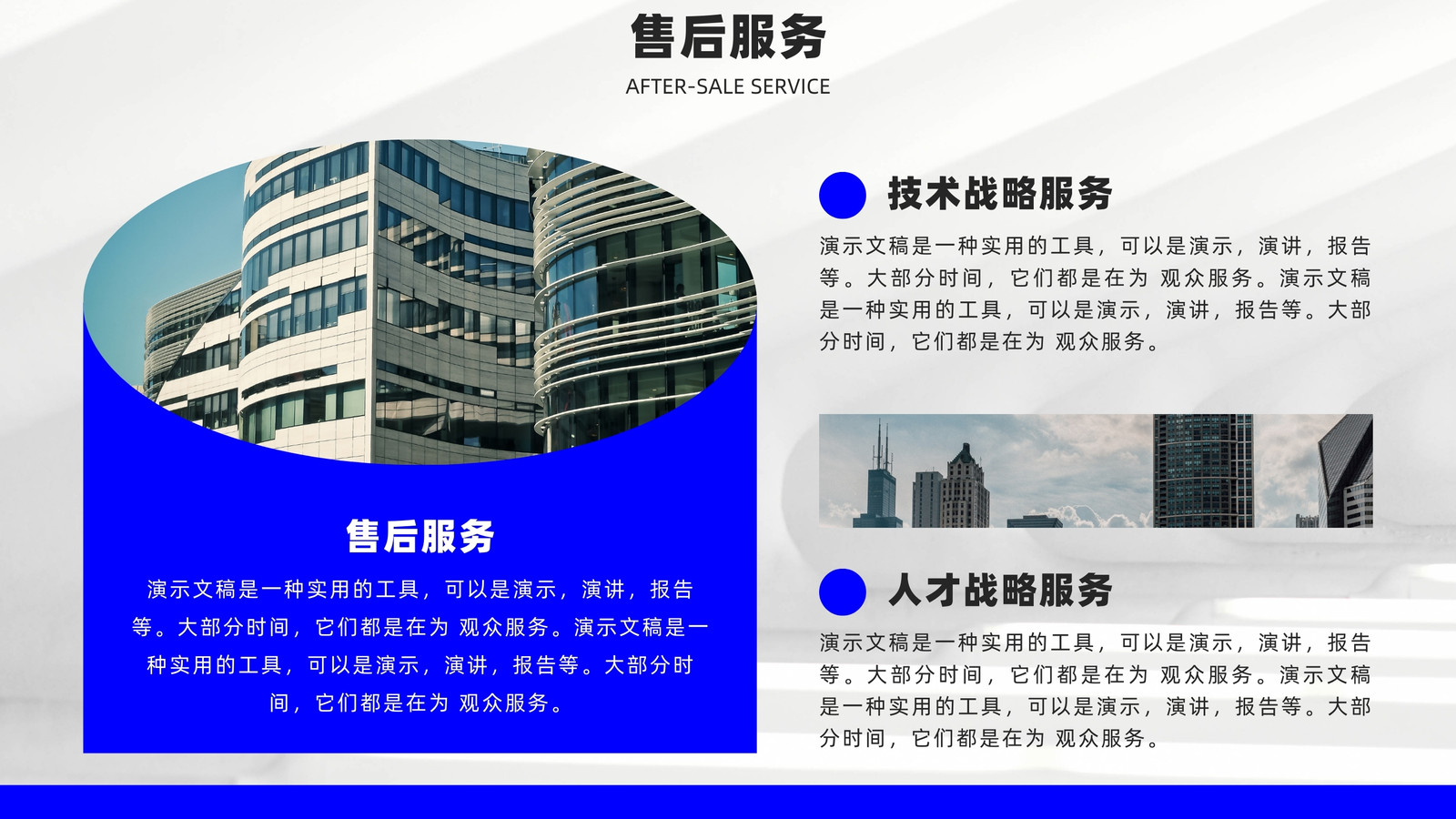 售后服务
AFTER-SALE SERVICE

售后服务
演示文稿是一种实用的工具，可以是演示，演讲，报告等。大部分时间，它们都是在为 观众服务。演示文稿是一种实用的工具，可以是演示，演讲，报告等。大部分时间，它们都是在为 观众服务。

技术战略服务
演示文稿是一种实用的工具，可以是演示，演讲，报告等。大部分时间，它们都是在为 观众服务。演示文稿是一种实用的工具，可以是演示，演讲，报告等。大部分时间，它们都是在为 观众服务。

人才战略服务
演示文稿是一种实用的工具，可以是演示，演讲，报告等。大部分时间，它们都是在为 观众服务。演示文稿是一种实用的工具，可以是演示，演讲，报告等。大部分时间，它们都是在为 观众服务。